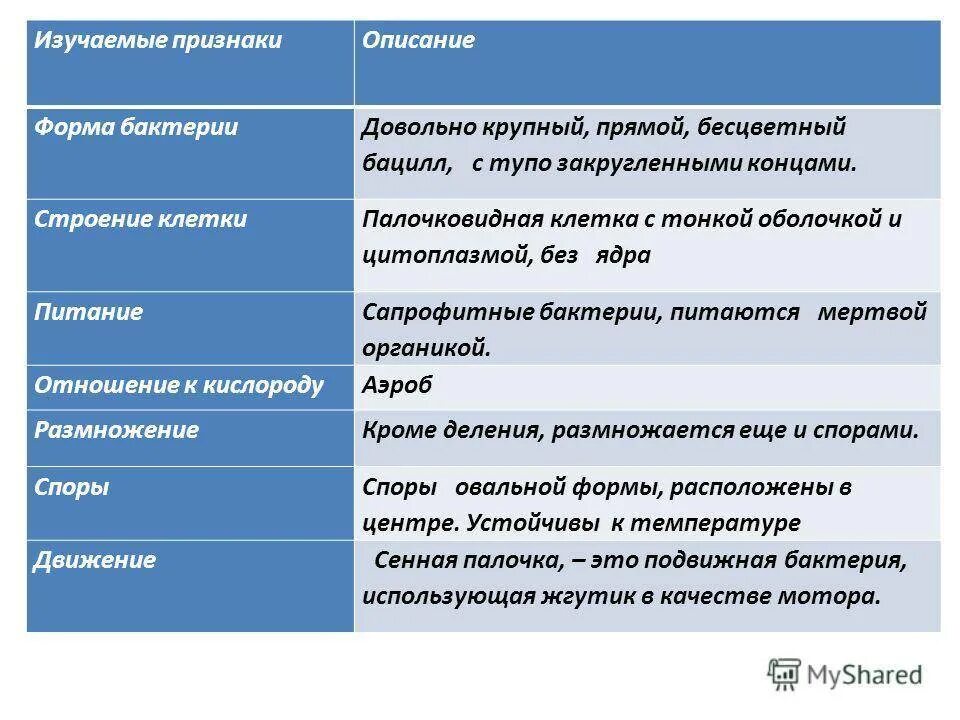 | Изучаемые признаки | Описание |
|---|---|
| Форма бактерии | Довольно крупный, прямой, бесцветный бацилл, с тупо закругленными концами. |
| Строение клетки | Палочковидная клетка с тонкой оболочкой и цитоплазмой, без ядра |
| Питание | Сапрофитные бактерии, питаются мертвой органикой. |
| Отношение к кислороду | Аэроб |
| Размножение | Кроме деления, размножается еще и спорами. |
| Споры | Споры овальной формы, расположены в центре. Устойчивы к температуре |
| Движение | Сенная палочка, – это подвижная бактерия, использующая жгутик в качестве мотора. |

MyShared